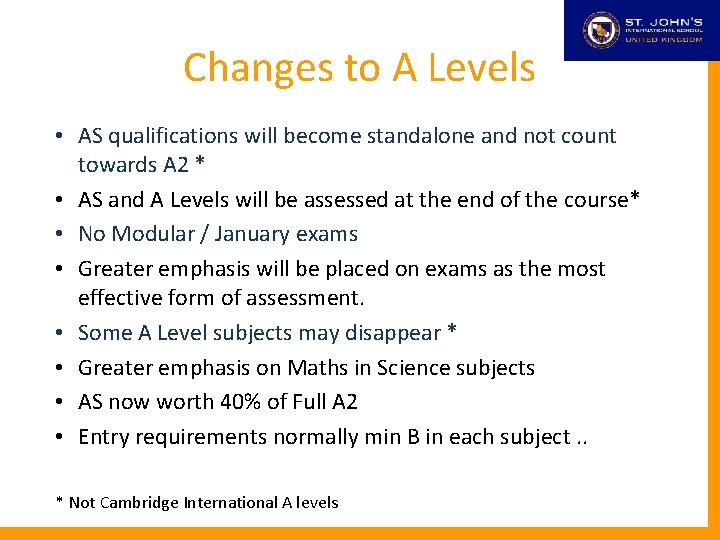 ST. JOHN'S
INTERNATIONAL SCHOOL
UNITED KINGDOM

Changes to A Levels

• AS qualifications will become standalone and not count towards A2 *
• AS and A Levels will be assessed at the end of the course*
• No Modular / January exams
• Greater emphasis will be placed on exams as the most effective form of assessment.
• Some A Level subjects may disappear *
• Greater emphasis on Maths in Science subjects
• AS now worth 40% of Full A2
• Entry requirements normally min B in each subject ..

* Not Cambridge International A levels